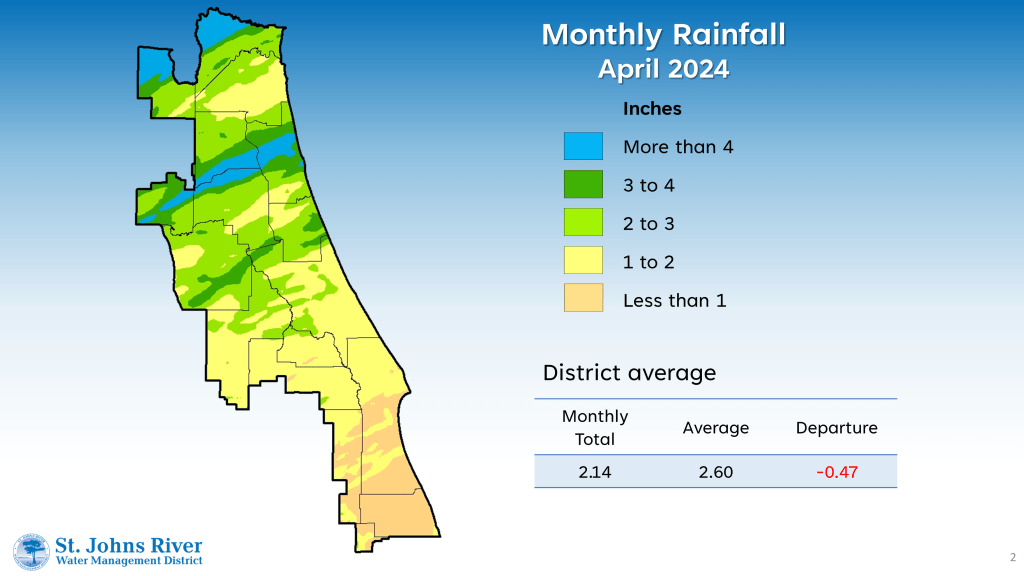 Monthly Rainfall
April 2024

Inches

More than 4
3 to 4
2 to 3
1 to 2
Less than 1

District average

| Monthly Total | Average | Departure |
|---|---|---|
| 2.14 | 2.60 | -0.47 |

St. Johns River Water Management District

2